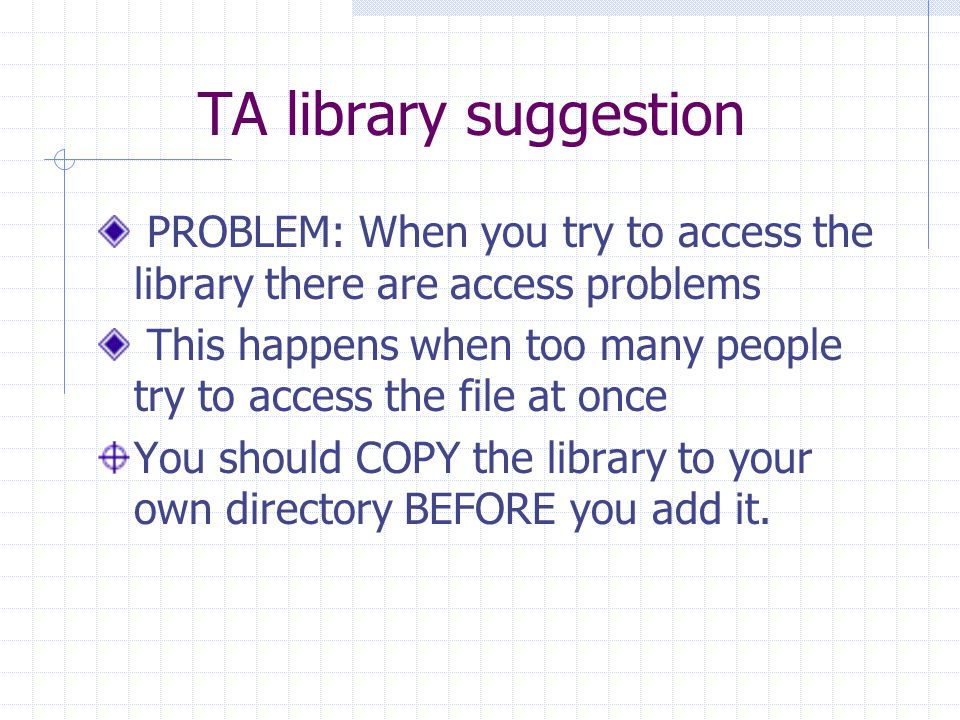 TA library suggestion

PROBLEM: When you try to access the library there are access problems

This happens when too many people try to access the file at once

You should COPY the library to your own directory BEFORE you add it.